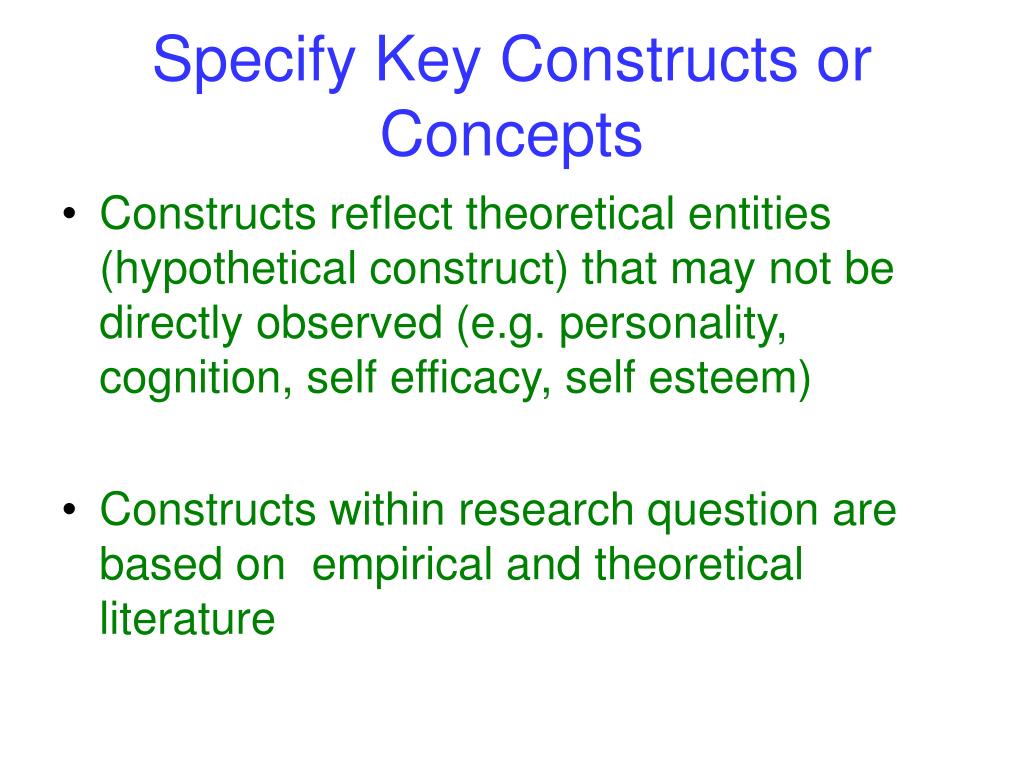 Specify Key Constructs or Concepts

• Constructs reflect theoretical entities (hypothetical construct) that may not be directly observed (e.g. personality, cognition, self efficacy, self esteem)

• Constructs within research question are based on  empirical and theoretical literature